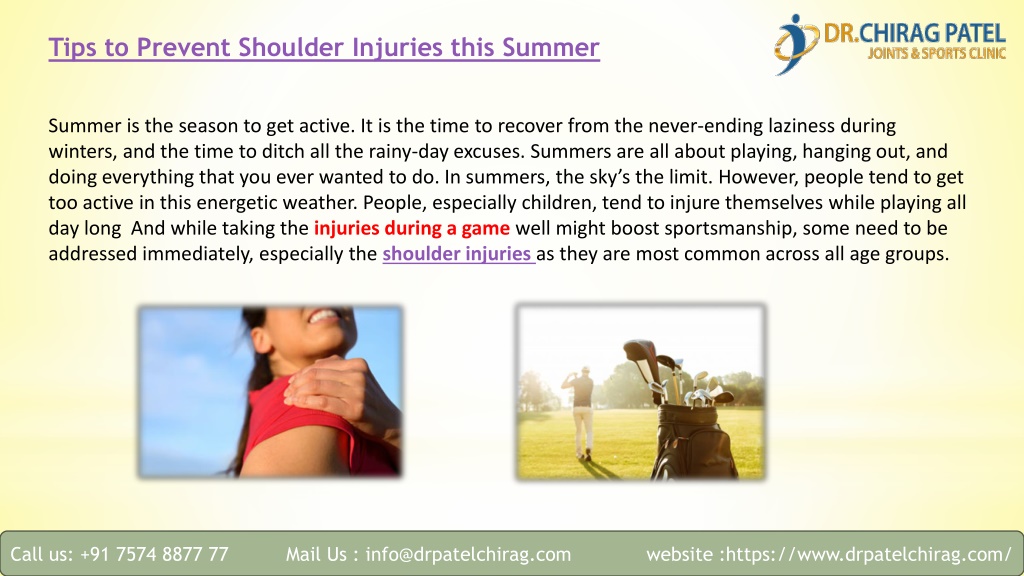 Tips to Prevent Shoulder Injuries this Summer

DR.CHIRAG PATEL
JOINTS & SPORTS CLINIC

Summer is the season to get active. It is the time to recover from the never-ending laziness during winters, and the time to ditch all the rainy-day excuses. Summers are all about playing, hanging out, and doing everything that you ever wanted to do. In summers, the sky's the limit. However, people tend to get too active in this energetic weather. People, especially children, tend to injure themselves while playing all day long And while taking the injuries during a game well might boost sportsmanship, some need to be addressed immediately, especially the shoulder injuries as they are most common across all age groups.

Call us: +91 7574 8877 77 Mail Us : info@drpatelchirag.com website :https://www.drpatelchirag.com/